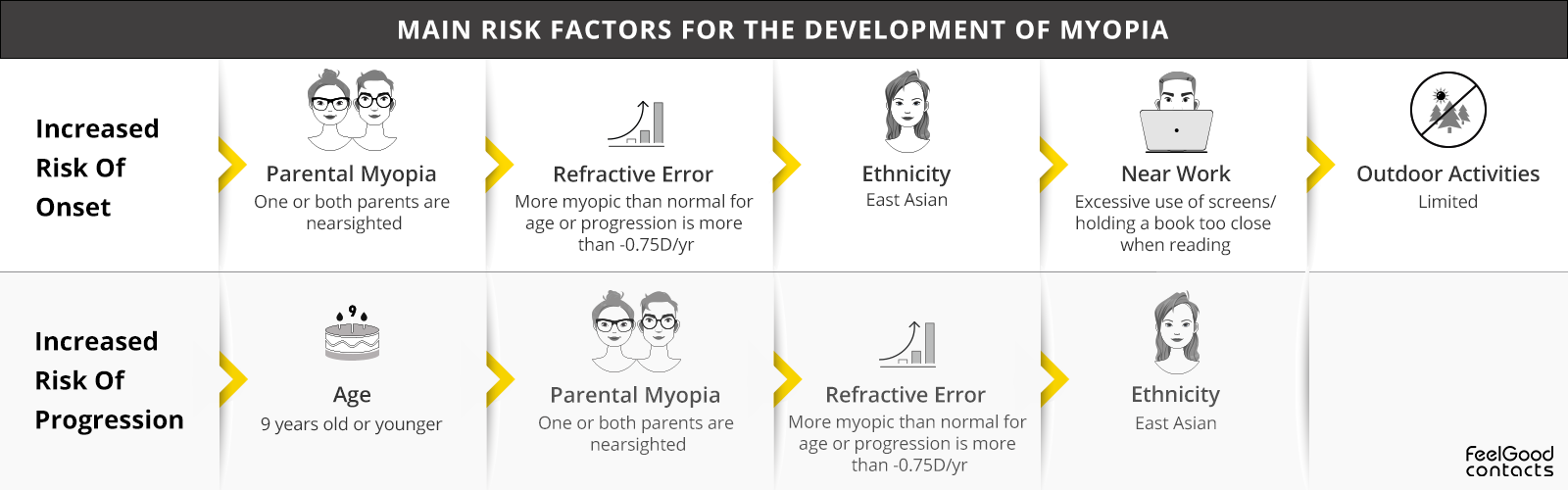 MAIN RISK FACTORS FOR THE DEVELOPMENT OF MYOPIA

Increased Risk Of Onset

Parental Myopia
One or both parents are nearsighted

Refractive Error
More myopic than normal for age or progression is more than -0.75D/yr

Ethnicity
East Asian

Near Work
Excessive use of screens/ holding a book too close when reading

Outdoor Activities
Limited

Increased Risk Of Progression

9

Age
9 years old or younger

Parental Myopia
One or both parents are nearsighted

Refractive Error
More myopic than normal for age or progression is more than -0.75D/yr

Ethnicity
East Asian

FeelGood contacts